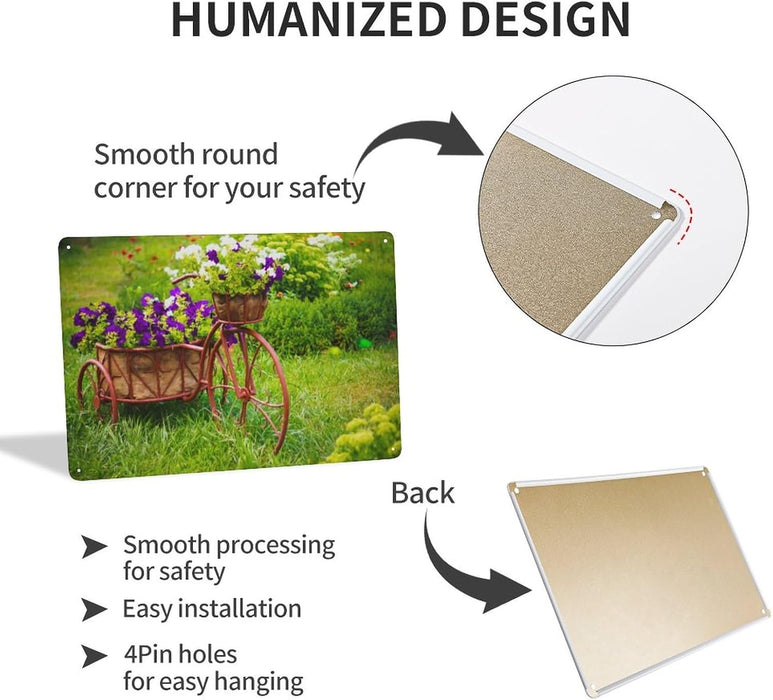 HUMANIZED DESIGN

Smooth round corner for your safety

Back

➤ Smooth processing for safety

➤ Easy installation

➤ 4Pin holes for easy hanging